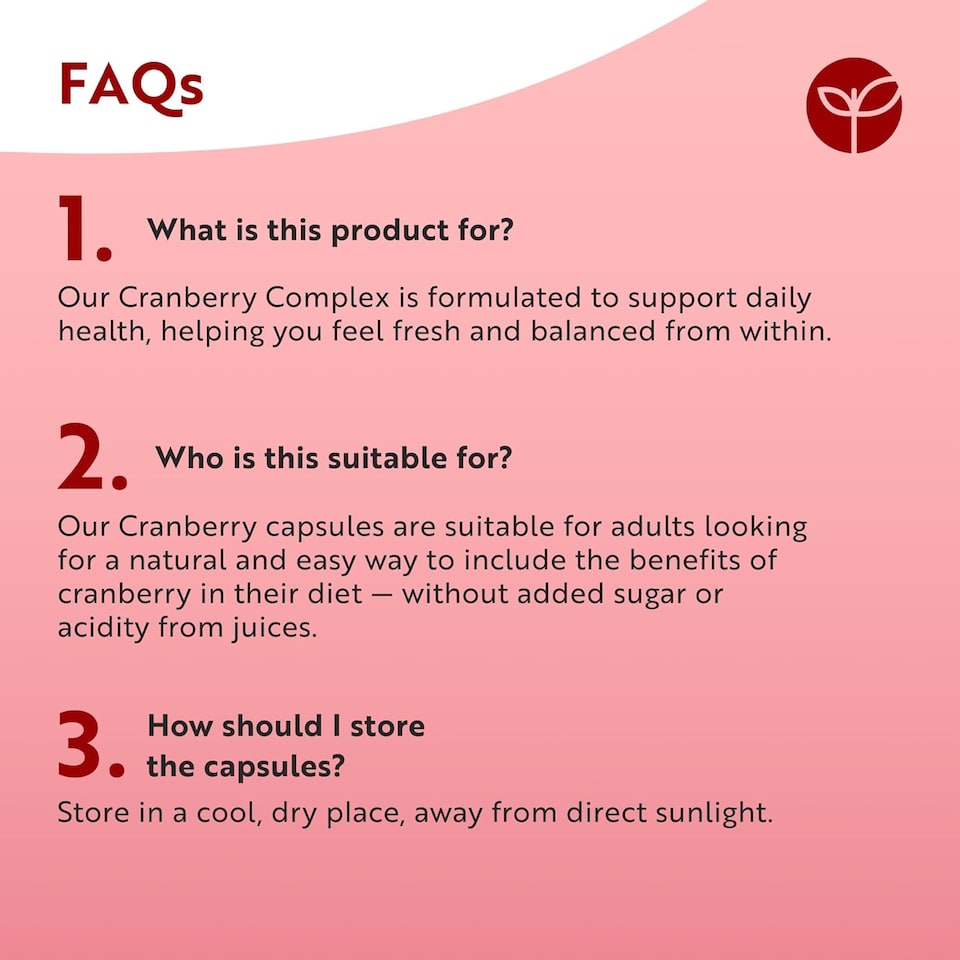 FAQs

1. What is this product for?

Our Cranberry Complex is formulated to support daily health, helping you feel fresh and balanced from within.

2. Who is this suitable for?

Our Cranberry capsules are suitable for adults looking for a natural and easy way to include the benefits of cranberry in their diet — without added sugar or acidity from juices.

3. How should I store the capsules?

Store in a cool, dry place, away from direct sunlight.